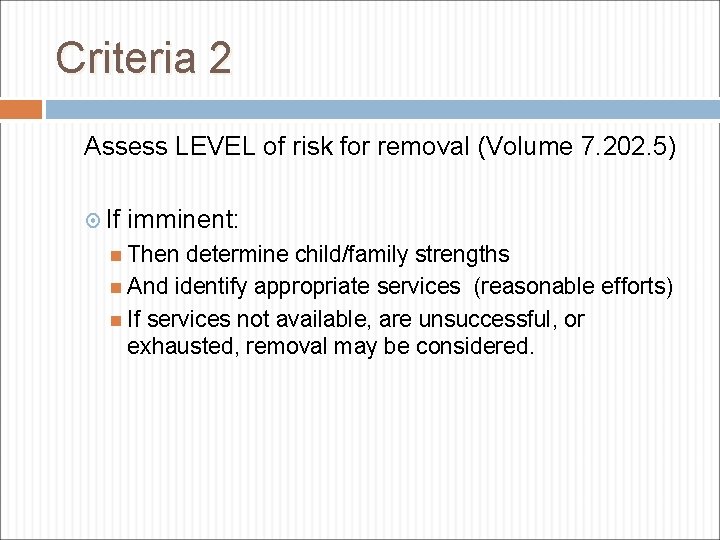 Criteria 2

Assess LEVEL of risk for removal (Volume 7.202.5)

If imminent:

Then determine child/family strengths

And identify appropriate services (reasonable efforts)

If services not available, are unsuccessful, or exhausted, removal may be considered.